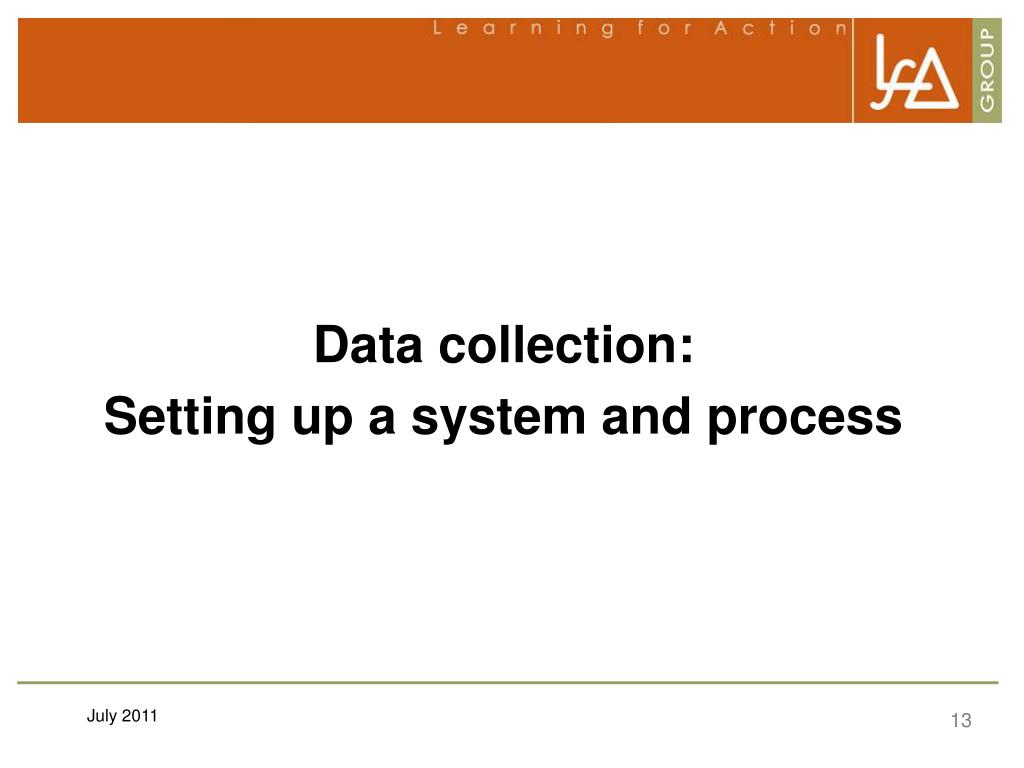 Learning for Action

LFA

GROUP

Data collection:
Setting up a system and process

July 2011

13